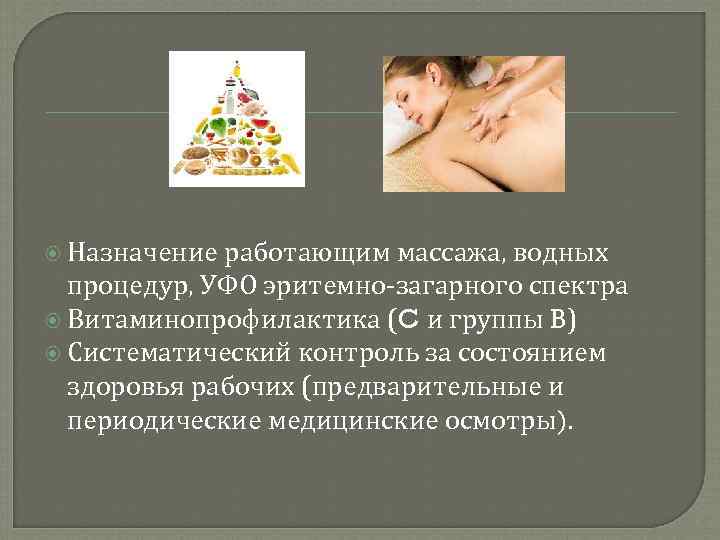 Назначение работающим массажа, водных процедур, УФО эритемно-загарного спектра
Витаминопрофилактика (С и группы В)
Систематический контроль за состоянием здоровья рабочих (предварительные и периодические медицинские осмотры).